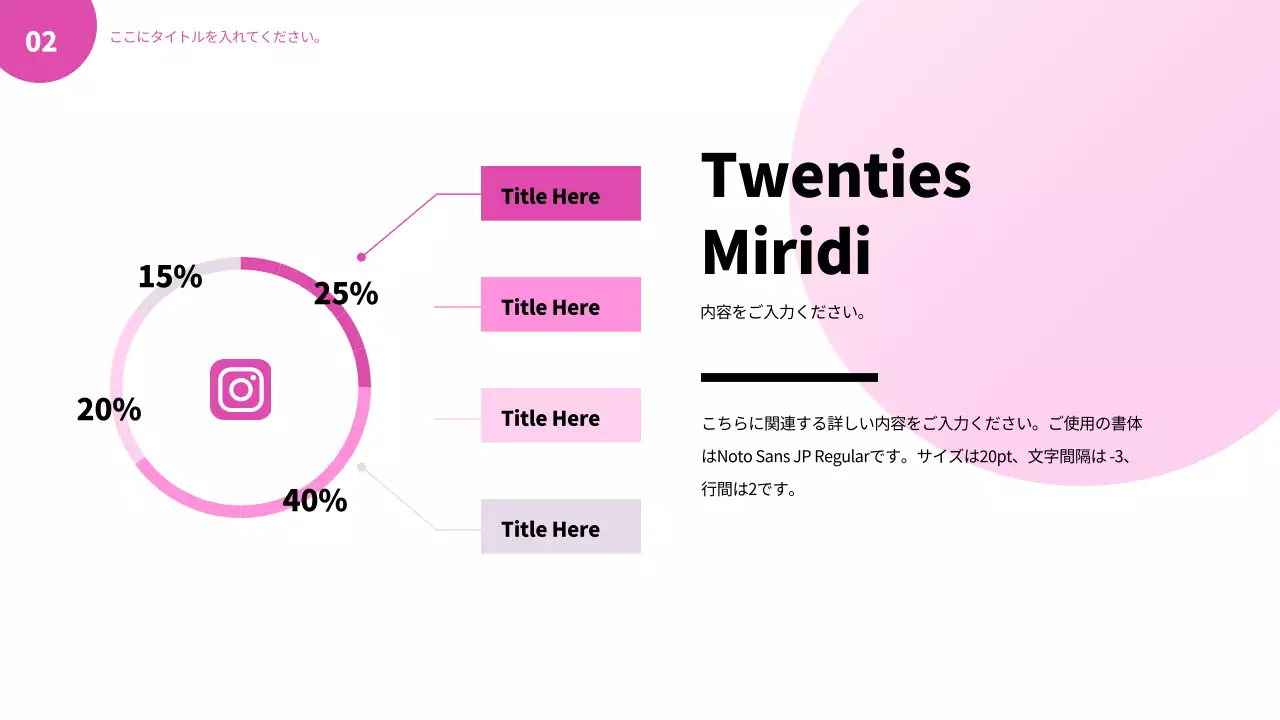 02

ここにタイトルを入れてください。

15%

25%

20%

40%

Title Here

Title Here

Title Here

Title Here

Twenties Miridi

内容をご入力ください。

こちらに関連する詳しい内容をご入力ください。ご使用の書体はNoto Sans JP Regularです。サイズは20pt、文字間隔は -3、行間は2です。